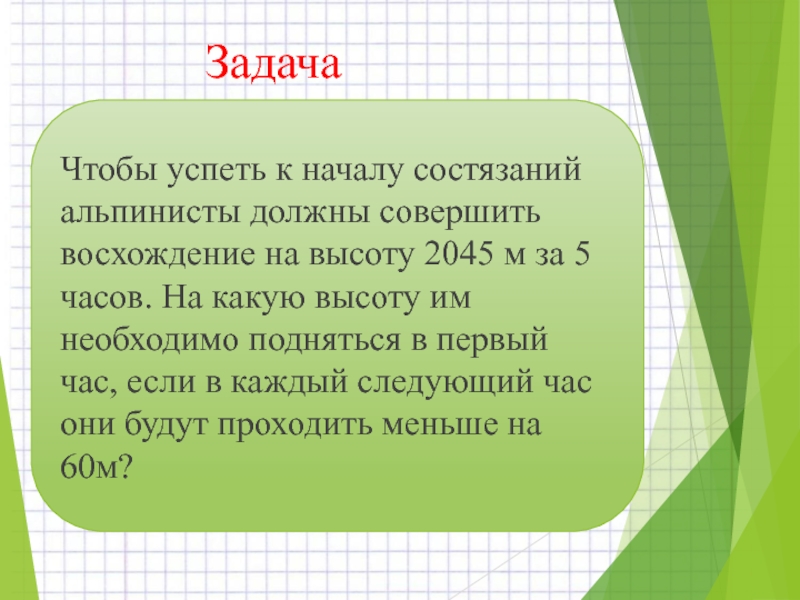 Задача

Чтобы успеть к началу состязаний альпинисты должны совершить восхождение на высоту 2045 м за 5 часов. На какую высоту им необходимо подняться в первый час, если в каждый следующий час они будут проходить меньше на 60м?